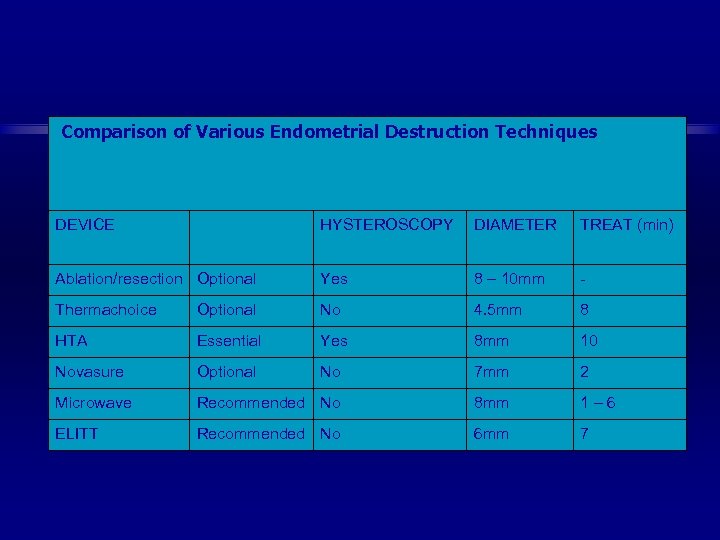 Comparison of Various Endometrial Destruction Techniques

| DEVICE | | HYSTEROSCOPY | DIAMETER | TREAT (min) |
|---|---|---|---|---|
| Ablation/resection | Optional | Yes | 8 – 10mm | - |
| Thermachoice | Optional | No | 4.5mm | 8 |
| HTA | Essential | Yes | 8mm | 10 |
| Novasure | Optional | No | 7mm | 2 |
| Microwave | Recommended | No | 8mm | 1 – 6 |
| ELITT | Recommended | No | 6mm | 7 |